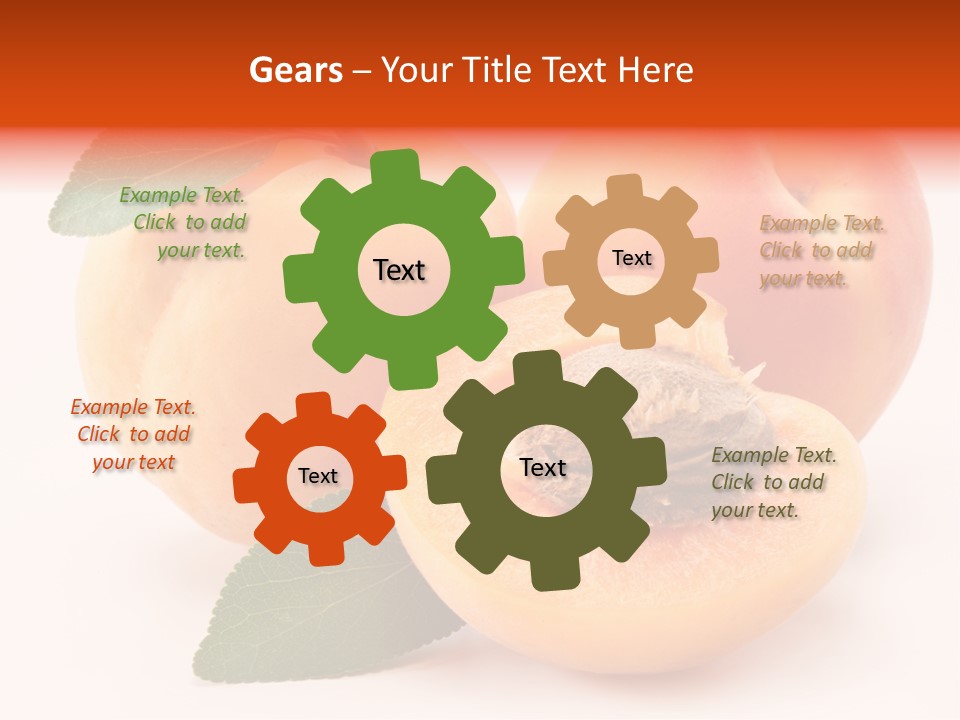 Gears – Your Title Text Here

Example Text. Click to add your text.

Text

Text

Example Text. Click to add your text.

Example Text. Click to add your text

Text

Text

Example Text. Click to add your text.